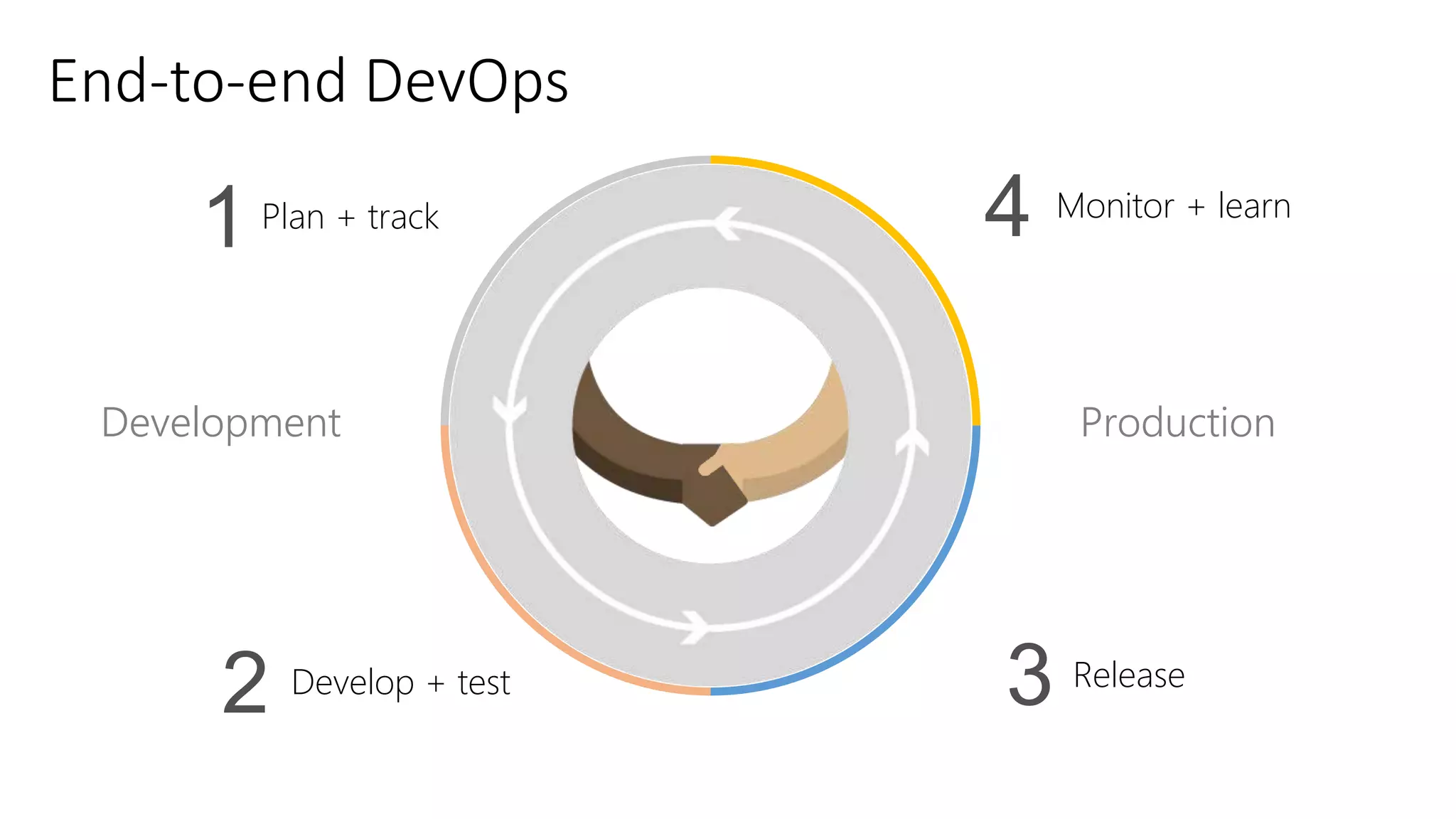 End-to-end DevOps

1 Plan + track

4 Monitor + learn

Development

Production

2 Develop + test

3 Release